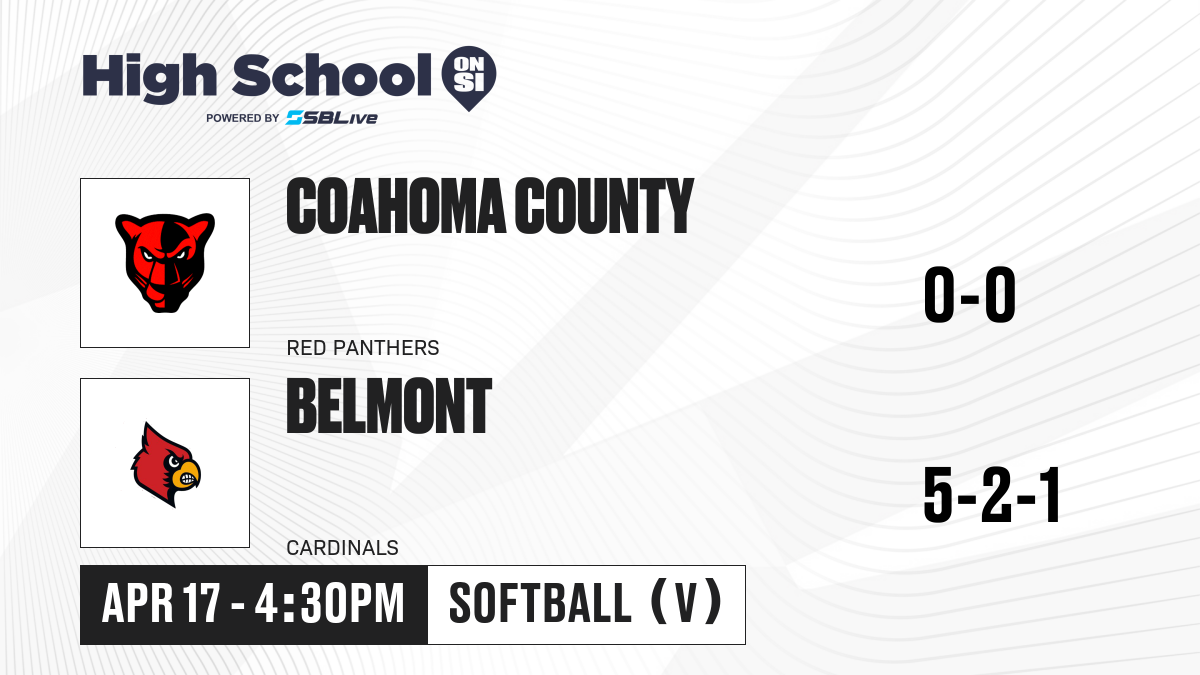 High School ON SI
POWERED BY SBLive

COAHOMA COUNTY
RED PANTHERS
0-0

BELMONT
CARDINALS
5-2-1

APR 17 - 4:30PM
SOFTBALL (V)